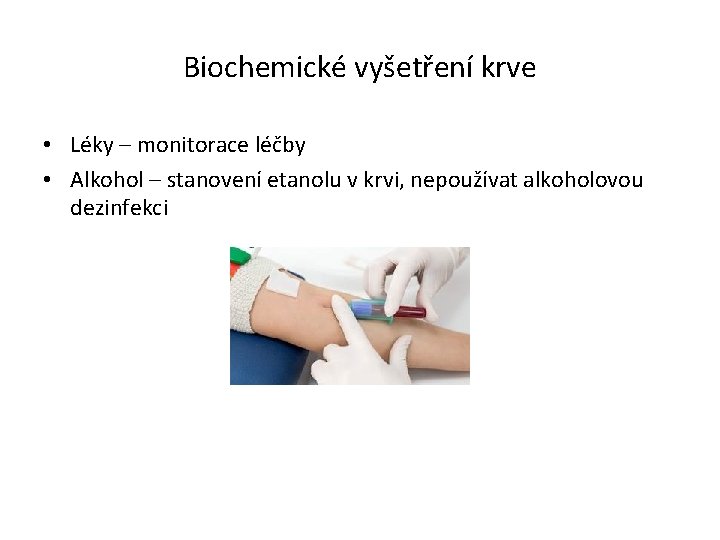 Biochemické vyšetření krve

• Léky – monitorace léčby
• Alkohol – stanovení etanolu v krvi, nepoužívat alkoholovou dezinfekci